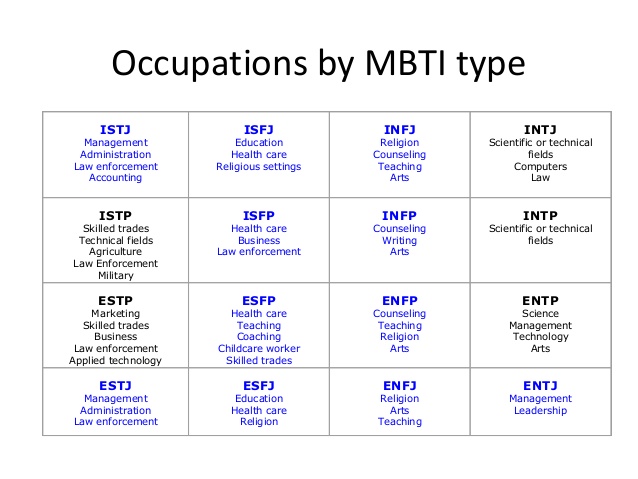 Occupations by MBTI type

| ISTJ Management Administration Law enforcement Accounting | ISFJ Education Health care Religious settings | INFJ Religion Counseling Teaching Arts | INTJ Scientific or technical fields Computers Law |
|---|---|---|---|
| ISTP Skilled trades Technical fields Agriculture Law Enforcement Military | ISFP Health care Business Law enforcement | INFP Counseling Writing Arts | INTP Scientific or technical fields |
| ESTP Marketing Skilled trades Business Law enforcement Applied technology | ESFP Health care Teaching Coaching Childcare worker Skilled trades | ENFP Counseling Teaching Religion Arts | ENTP Science Management Technology Arts |
| ESTJ Management Administration Law enforcement | ESFJ Education Health care Religion | ENFJ Religion Arts Teaching | ENTJ Management Leadership |